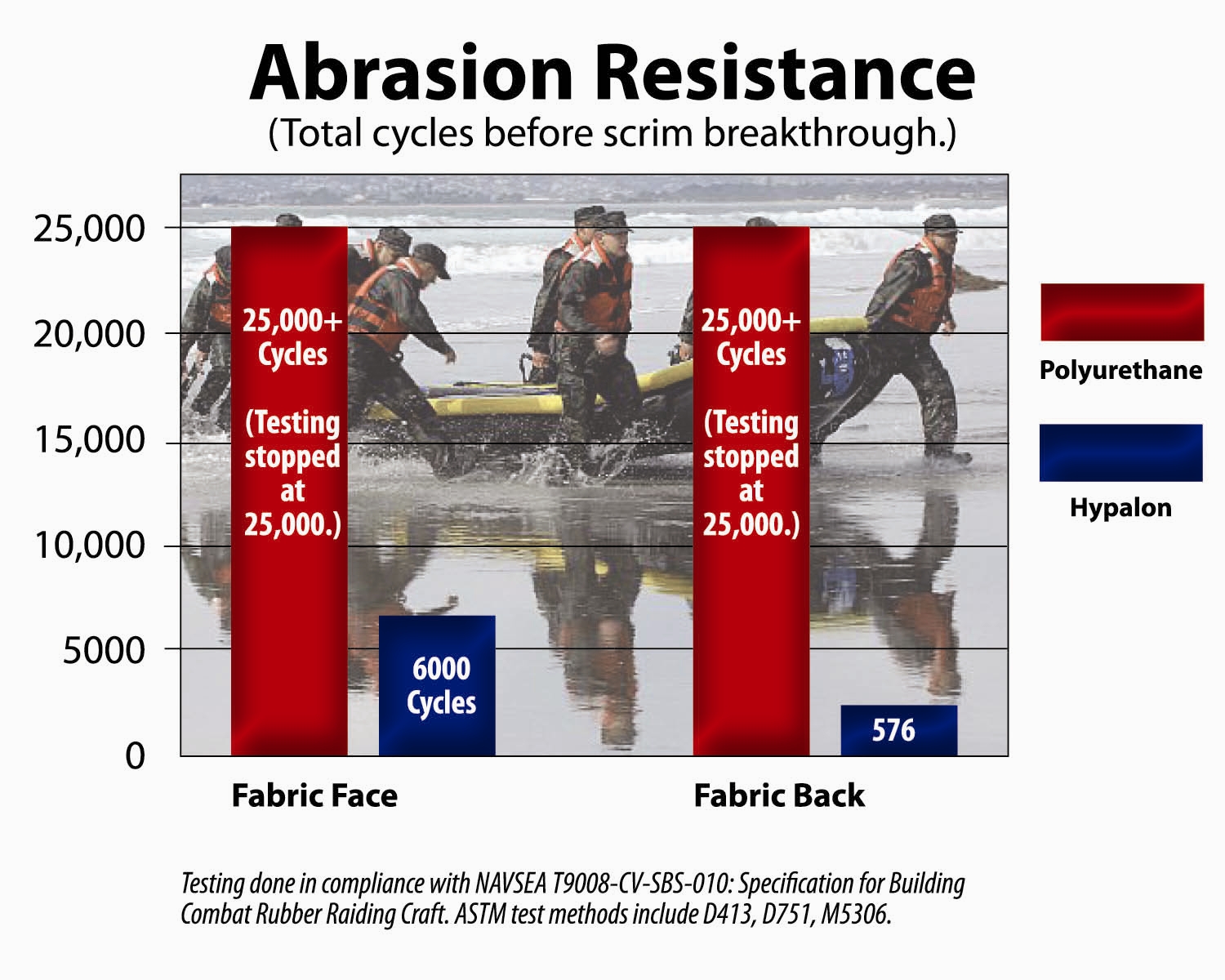 Abrasion Resistance
(Total cycles before scrim breakthrough.)

25,000
20,000
15,000
10,000
5000
0

25,000+ Cycles

(Testing stopped at 25,000.)

6000 Cycles

25,000+ Cycles

(Testing stopped at 25,000.)

576

Fabric Face

Fabric Back

Polyurethane

Hypalon

Testing done in compliance with NAVSEA T9008-CV-SBS-010: Specification for Building Combat Rubber Raiding Craft. ASTM test methods include D413, D751, M5306.